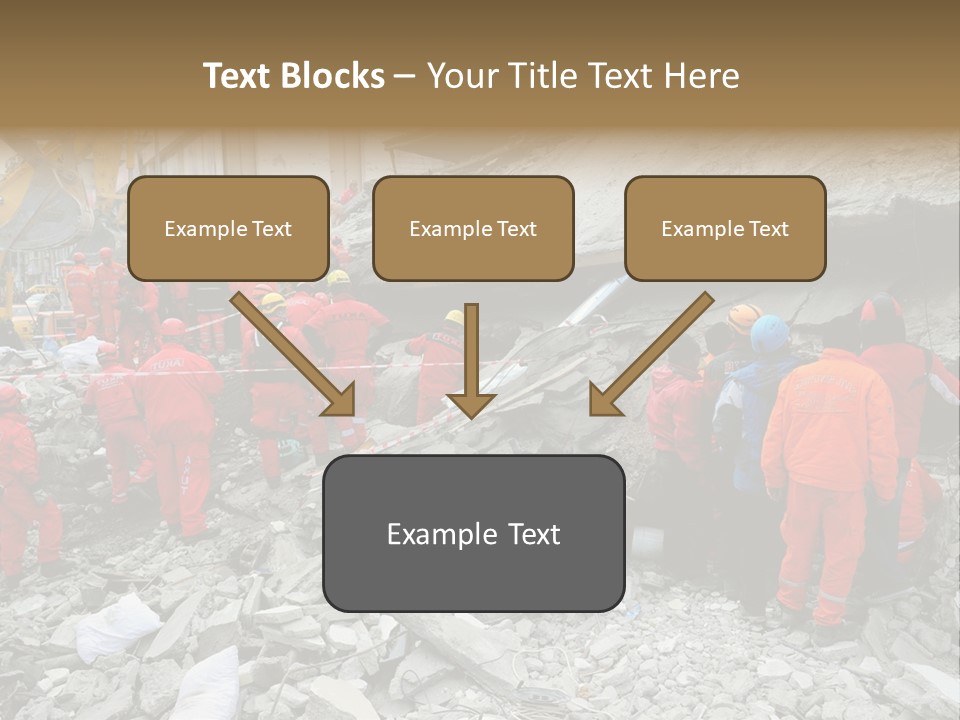 Text Blocks – Your Title Text Here

Example Text

Example Text

Example Text

Example Text